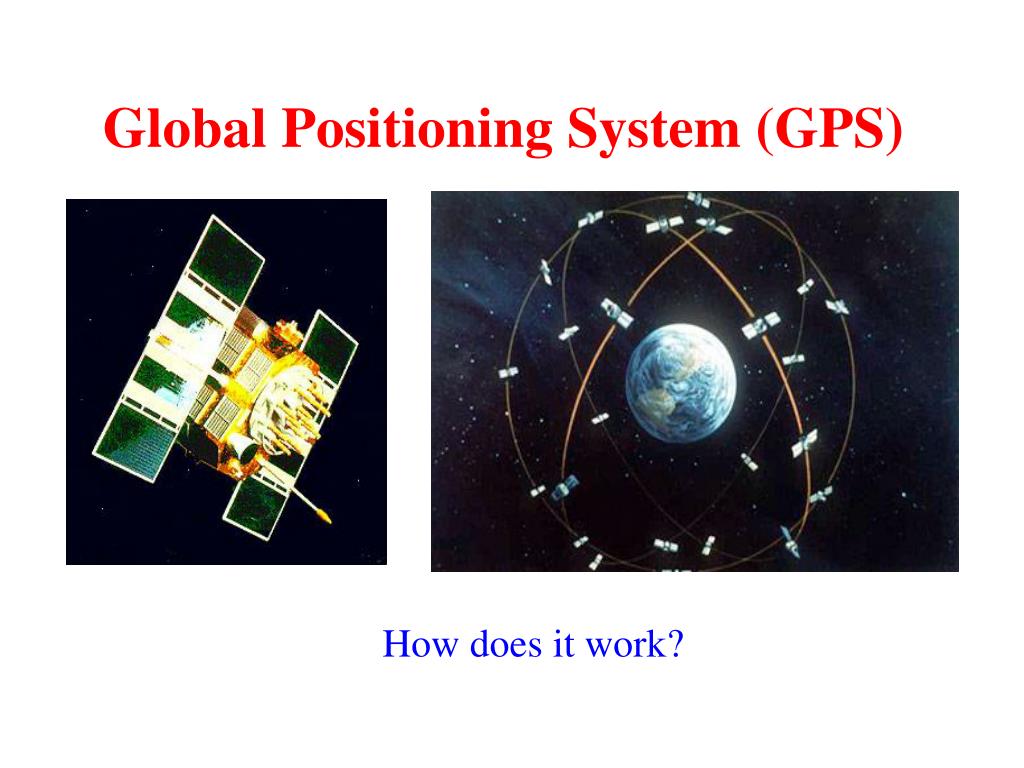 Global Positioning System (GPS)

How does it work?